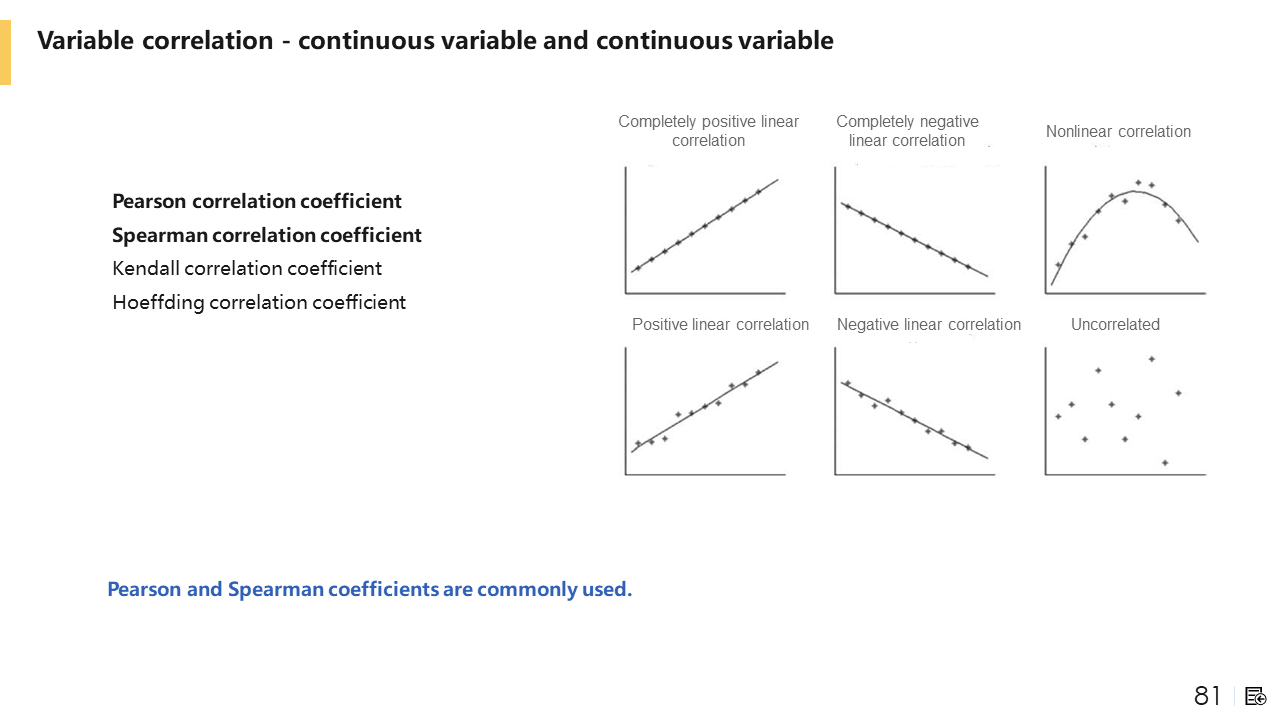 Variable correlation - continuous variable and continuous variable

Pearson correlation coefficient
Spearman correlation coefficient
Kendall correlation coefficient
Hoeffding correlation coefficient

Completely positive linear correlation

Completely negative linear correlation

Nonlinear correlation

Positive linear correlation

Negative linear correlation

Uncorrelated

Pearson and Spearman coefficients are commonly used.

81